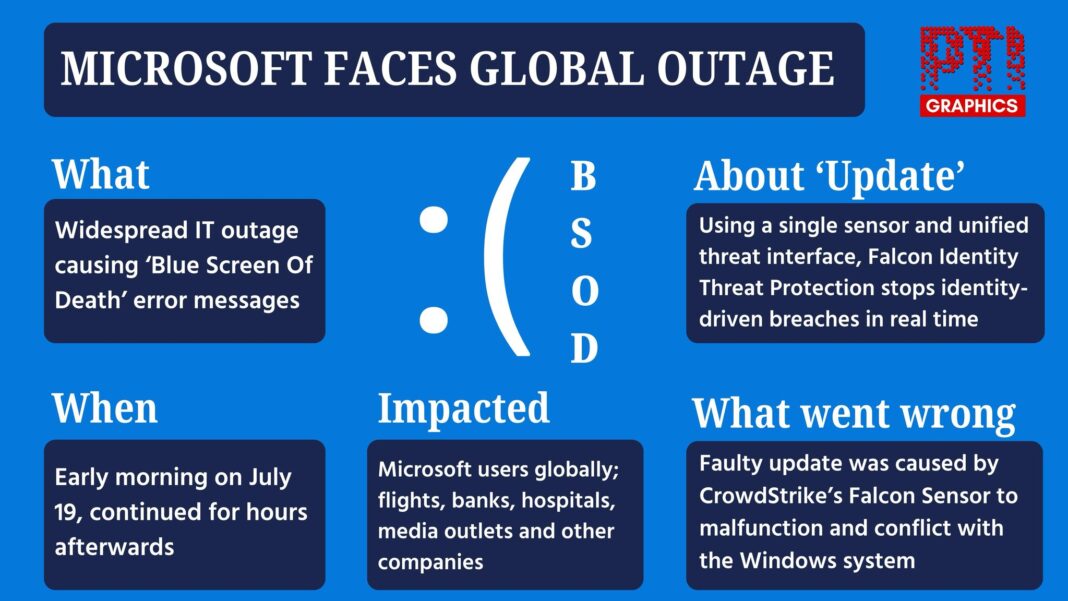 MICROSOFT FACES GLOBAL OUTAGE

PTI GRAPHICS

What

Widespread IT outage causing 'Blue Screen Of Death' error messages

:(

B
S
O
D

About 'Update'

Using a single sensor and unified threat interface, Falcon Identity Threat Protection stops identity-driven breaches in real time

When

Early morning on July 19, continued for hours afterwards

Impacted

Microsoft users globally; flights, banks, hospitals, media outlets and other companies

What went wrong

Faulty update was caused by CrowdStrike's Falcon Sensor to malfunction and conflict with the Windows system